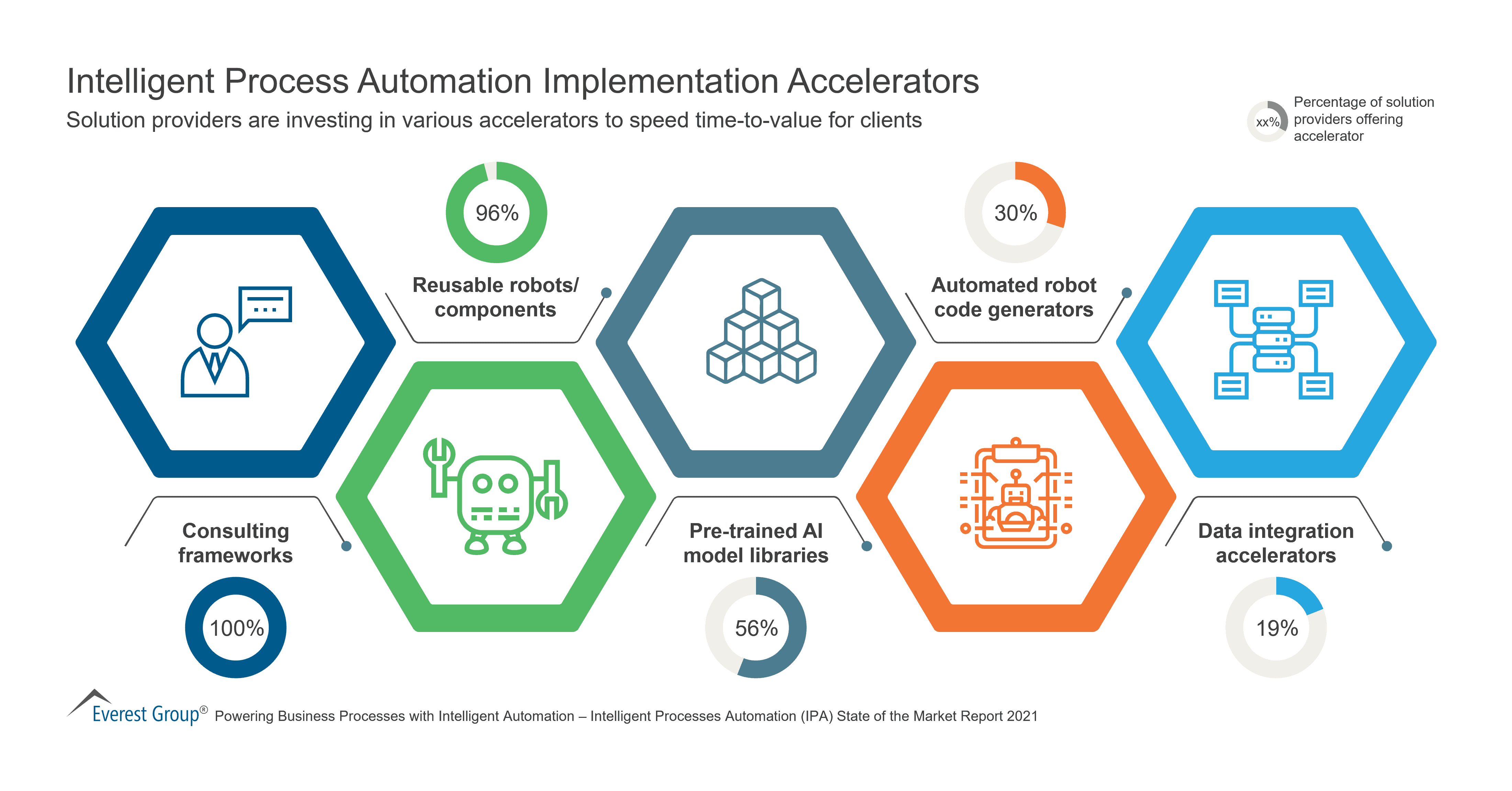 Intelligent Process Automation Implementation Accelerators

Solution providers are investing in various accelerators to speed time-to-value for clients

xx% Percentage of solution providers offering accelerator

96%

Reusable robots/ components

30%

Automated robot code generators

Consulting frameworks

100%

Pre-trained AI model libraries

56%

Data integration accelerators

19%

Everest Group® Powering Business Processes with Intelligent Automation – Intelligent Processes Automation (IPA) State of the Market Report 2021